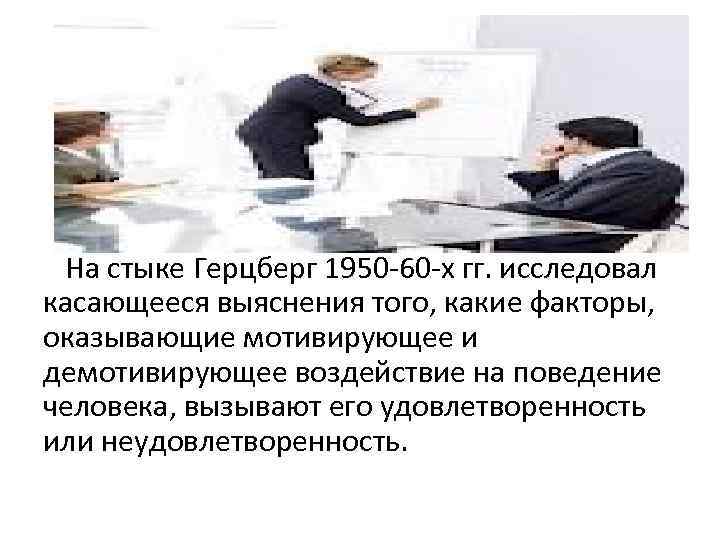 На стыке Герцберг 1950-60-х гг. исследовал касающееся выяснения того, какие факторы, оказывающие мотивирующее и демотивирующее воздействие на поведение человека, вызывают его удовлетворенность или неудовлетворенность.